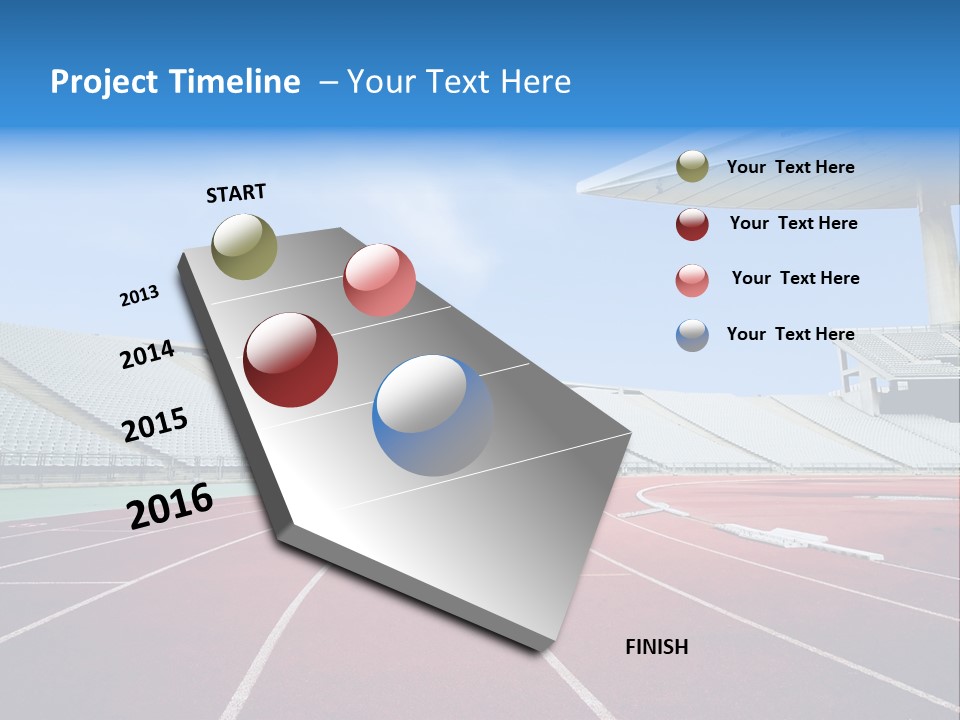 Project Timeline – Your Text Here

START

2013

2014

2015

2016

FINISH

Your Text Here

Your Text Here

Your Text Here

Your Text Here